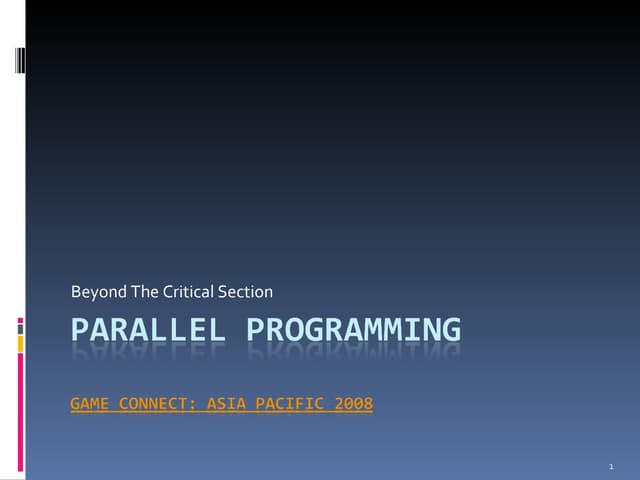 Beyond The Critical Section

PARALLEL PROGRAMMING

GAME CONNECT: ASIA PACIFIC 2008

1